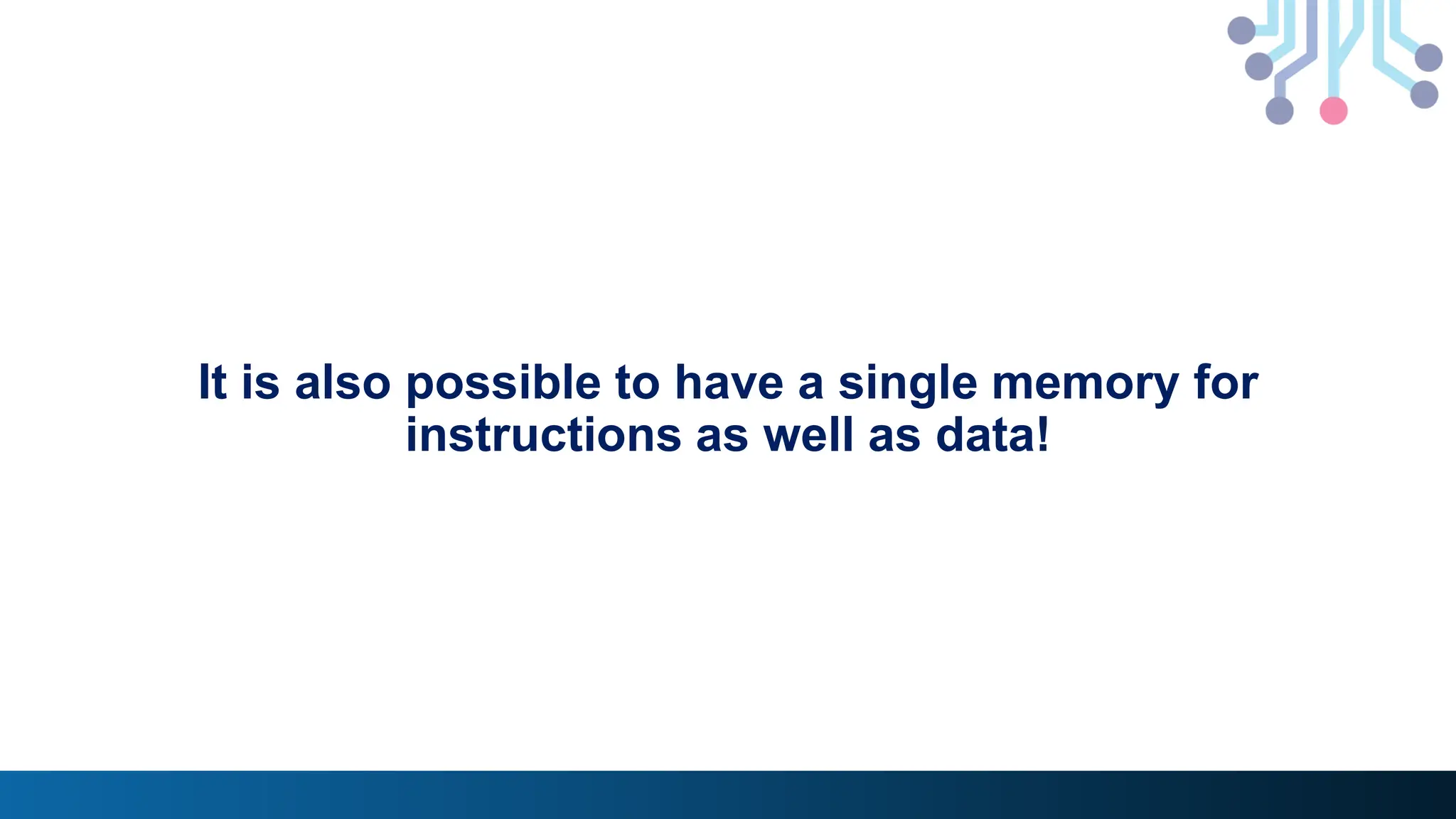 It is also possible to have a single memory for instructions as well as data!